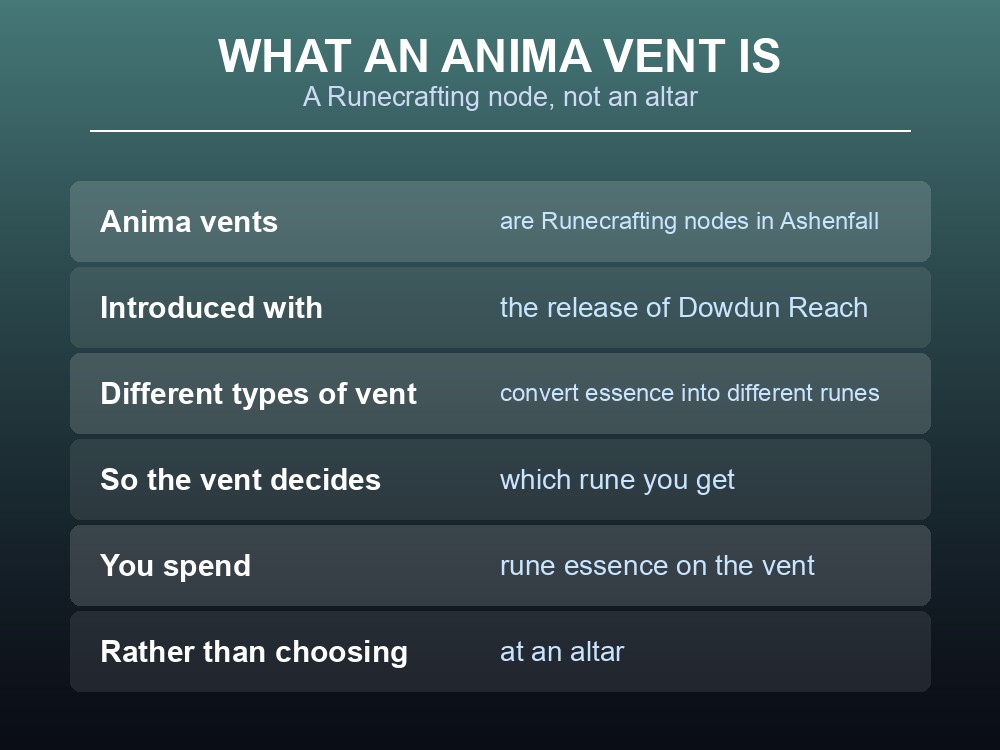 WHAT AN ANIMA VENT IS
A Runecrafting node, not an altar

| | |
|---|---|
| Anima vents | are Runecrafting nodes in Ashenfall |
| Introduced with | the release of Dowdun Reach |
| Different types of vent | convert essence into different runes |
| So the vent decides | which rune you get |
| You spend | rune essence on the vent |
| Rather than choosing | at an altar |